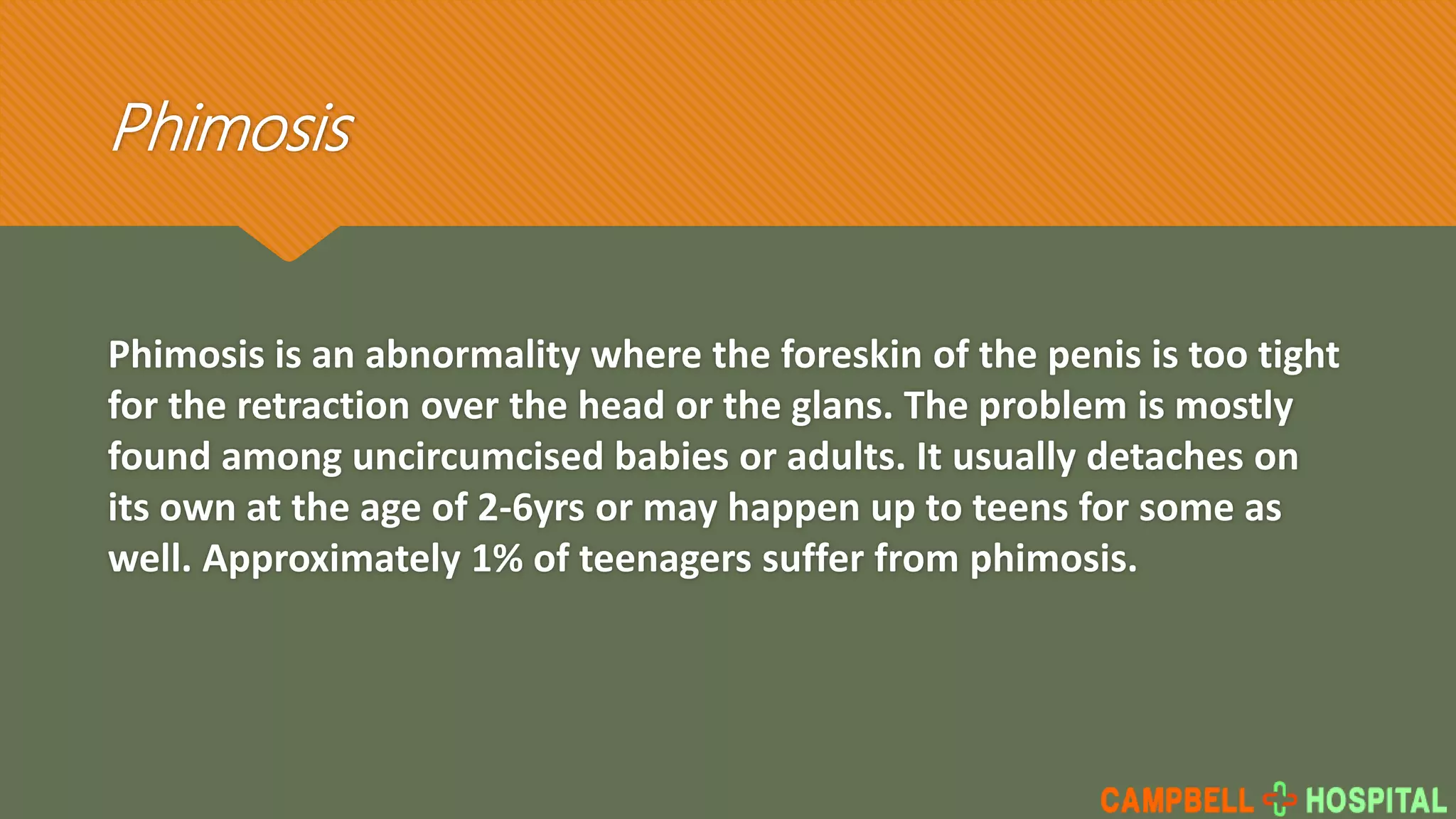 Phimosis

Phimosis is an abnormality where the foreskin of the penis is too tight for the retraction over the head or the glans. The problem is mostly found among uncircumcised babies or adults. It usually detaches on its own at the age of 2-6yrs or may happen up to teens for some as well. Approximately 1% of teenagers suffer from phimosis.

CAMPBELL HOSPITAL